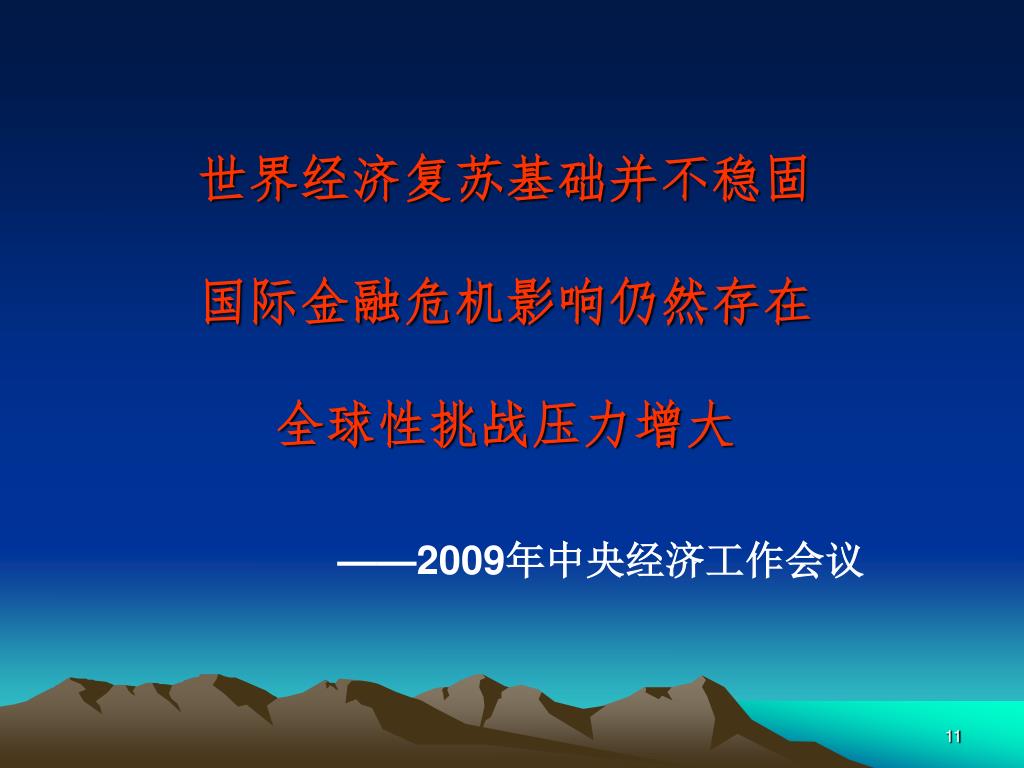 世界经济复苏基础并不稳固

国际金融危机影响仍然存在

全球性挑战压力增大

——2009年中央经济工作会议

11